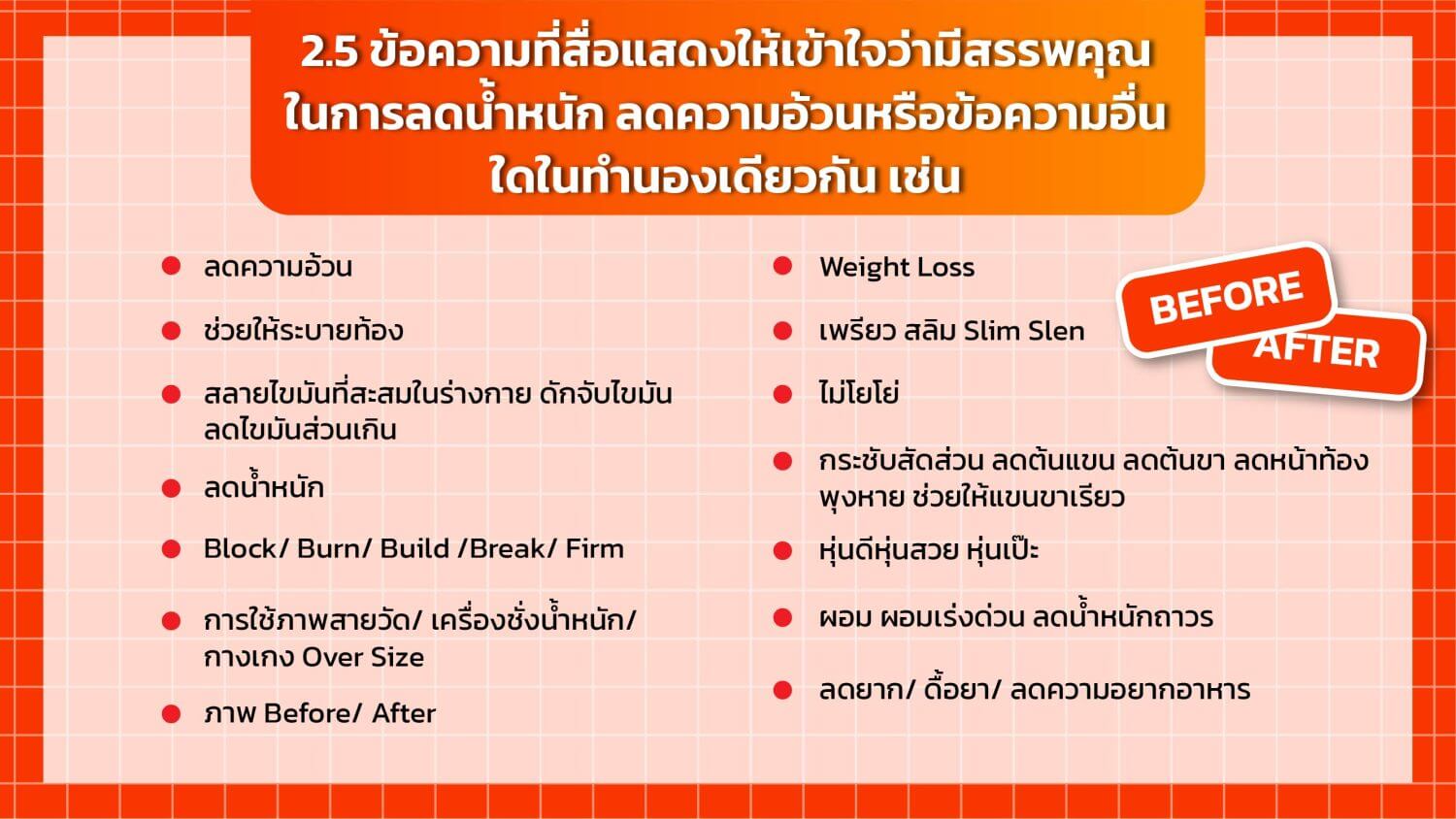 2.5 ข้อความที่สื่อแสดงให้เข้าใจว่ามีสรรพคุณในการลดน้ำหนัก ลดความอ้วนหรือข้อความอื่นใดในทำนองเดียวกัน เช่น

- ลดความอ้วน
- ช่วยให้ระบายท้อง
- สลายไขมันที่สะสมในร่างกาย ดักจับไขมัน ลดไขมันส่วนเกิน
- ลดน้ำหนัก
- Block/ Burn/ Build /Break/ Firm
- การใช้ภาพสายวัด/ เครื่องชั่งน้ำหนัก/ กางเกง Over Size
- ภาพ Before/ After

- Weight Loss
- เพรียว สลิม Slim Slen
- ไม่โยโย่
- กระชับสัดส่วน ลดต้นแขน ลดต้นขา ลดหน้าท้อง พุงหาย ช่วยให้แขนขาเรียว
- หุ่นดีหุ่นสวย หุ่นเป๊ะ
- ผอม ผอมเร่งด่วน ลดน้ำหนักถาวร
- ลดยาก/ ดื้อยา/ ลดความอยากอาหาร

BEFORE
AFTER